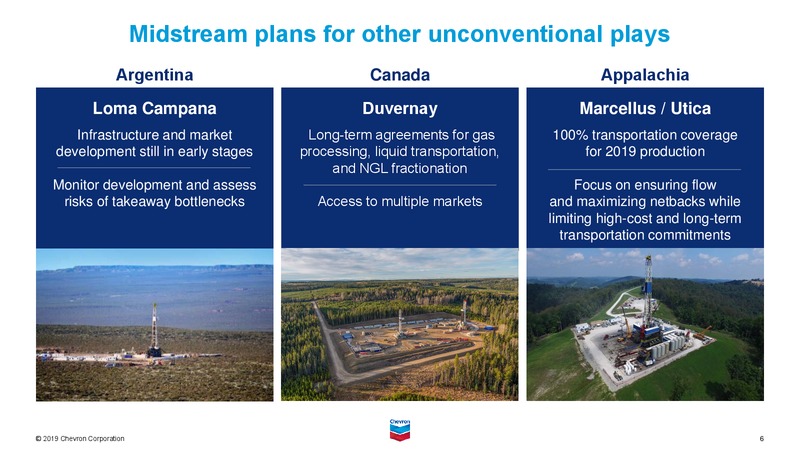 Midstream plans for other unconventional plays

Argentina

Loma Campana

Infrastructure and market development still in early stages

Monitor development and assess risks of takeaway bottlenecks

Canada

Duvernay

Long-term agreements for gas processing, liquid transportation, and NGL fractionation

Access to multiple markets

Appalachia

Marcellus / Utica

100% transportation coverage for 2019 production

Focus on ensuring flow and maximizing netbacks while limiting high-cost and long-term transportation commitments

© 2019 Chevron Corporation

Chevron

6